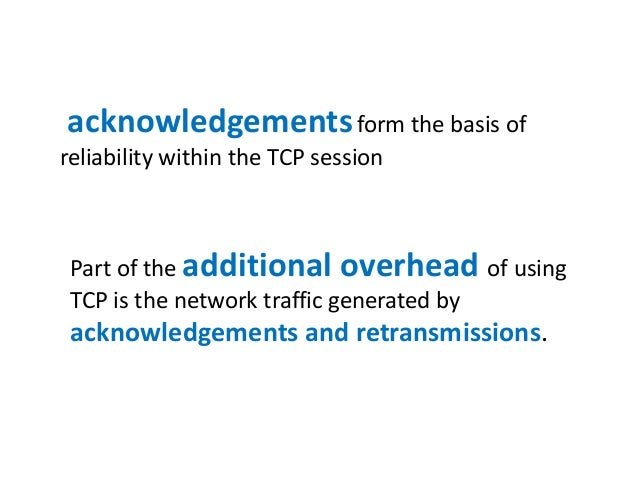 acknowledgements form the basis of reliability within the TCP session

Part of the additional overhead of using TCP is the network traffic generated by acknowledgements and retransmissions.